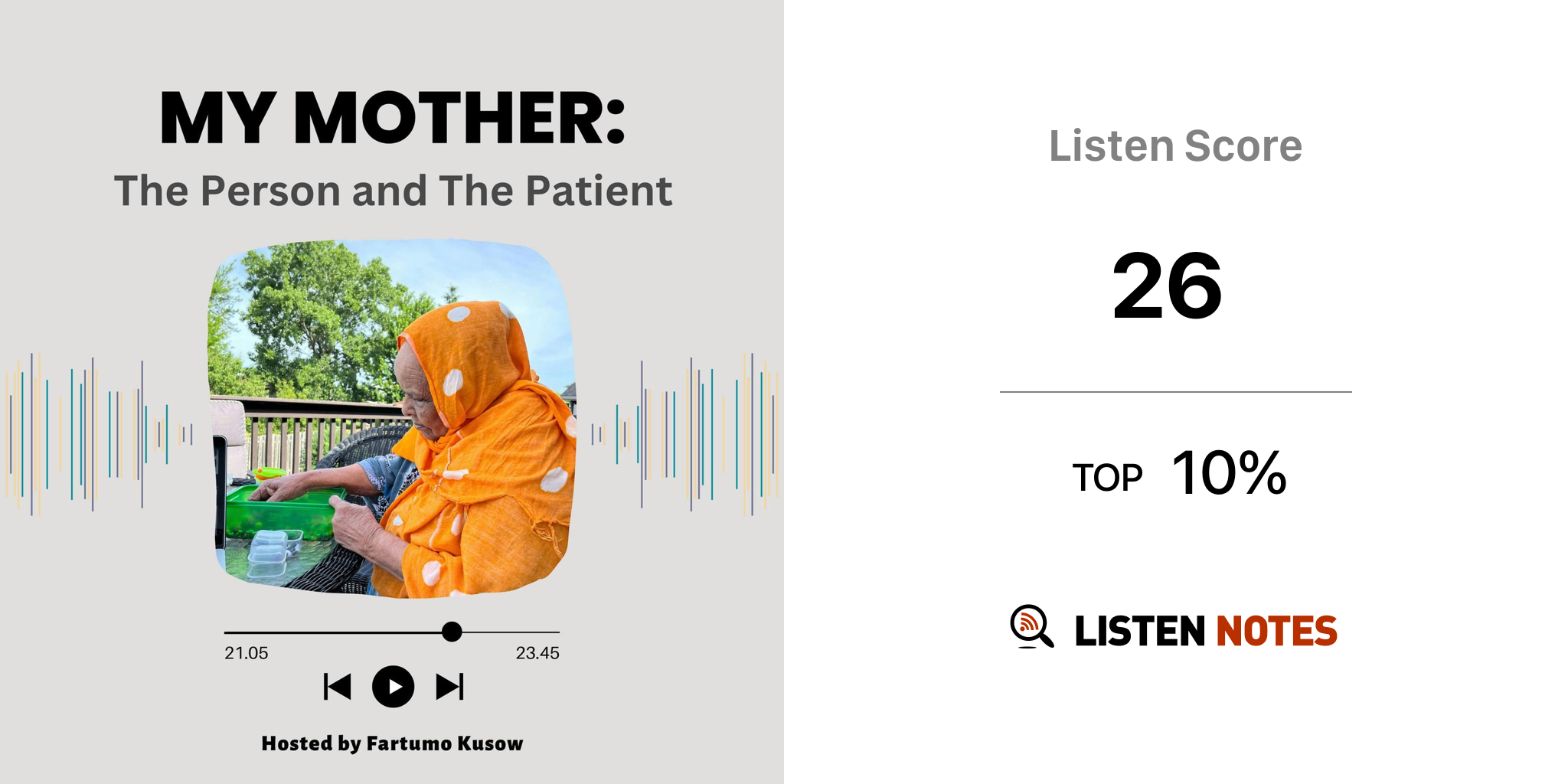 MY MOTHER:
The Person and The Patient

21.05
23.45

Hosted by Fartumo Kusow

Listen Score

26

TOP 10%

LISTEN NOTES